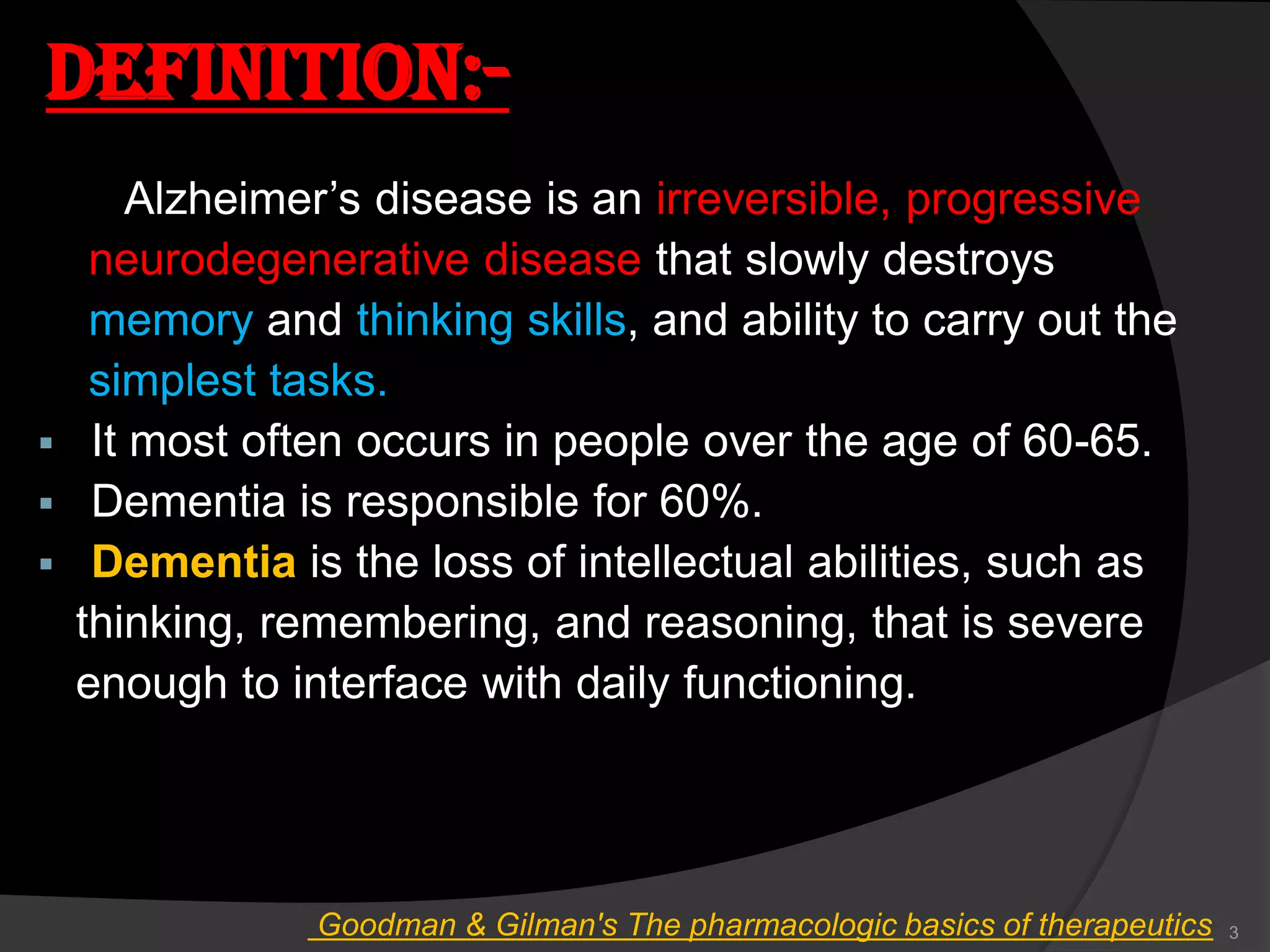 DEFINITION:-

Alzheimer’s disease is an irreversible, progressive neurodegenerative disease that slowly destroys memory and thinking skills, and ability to carry out the simplest tasks.

▪ It most often occurs in people over the age of 60-65.
▪ Dementia is responsible for 60%.
▪ Dementia is the loss of intellectual abilities, such as thinking, remembering, and reasoning, that is severe enough to interface with daily functioning.

Goodman & Gilman's The pharmacologic basics of therapeutics 3